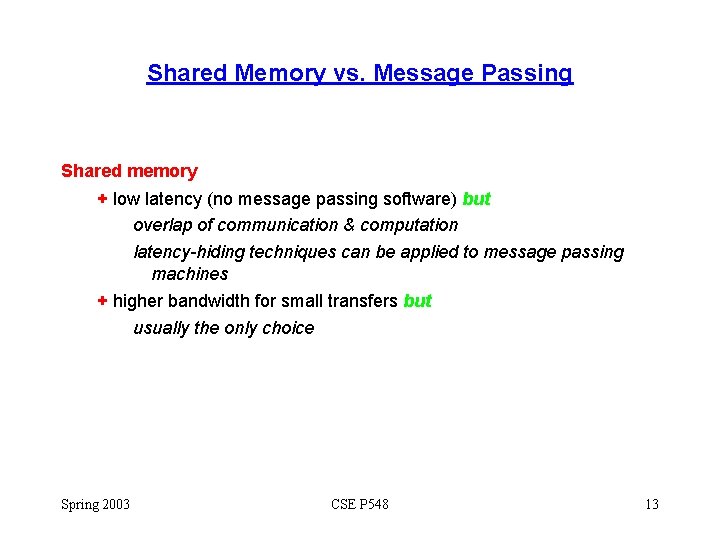 Shared Memory vs. Message Passing

Shared memory

+ low latency (no message passing software) but

overlap of communication & computation

latency-hiding techniques can be applied to message passing machines

+ higher bandwidth for small transfers but

usually the only choice

Spring 2003

CSE P548

13